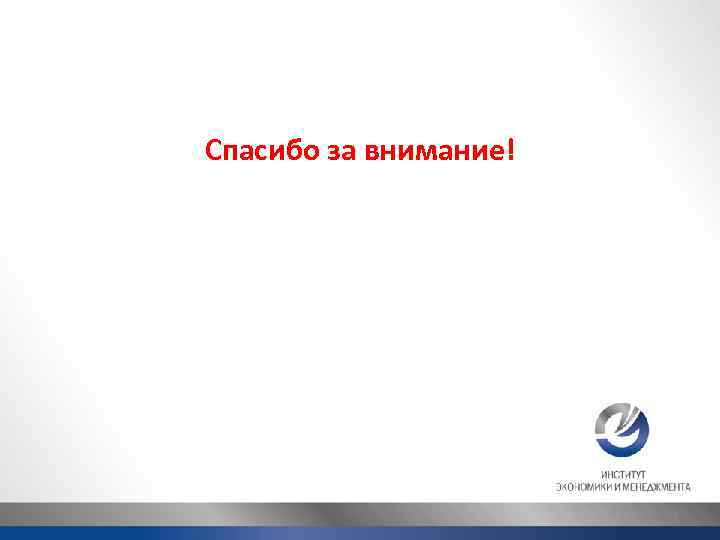 Спасибо за внимание!

ИНСТИТУТ
ЭКОНОМИКИ И МЕНЕДЖМЕНТА